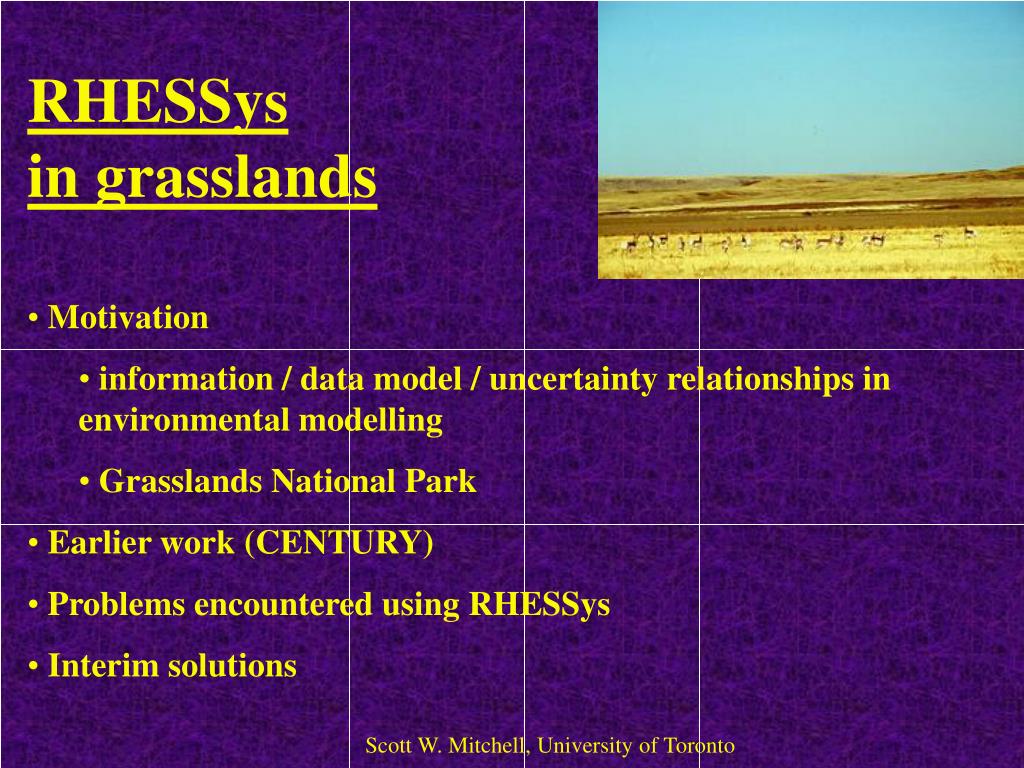 RHESSys
in grasslands

• Motivation

• information / data model / uncertainty relationships in environmental modelling

• Grasslands National Park

• Earlier work (CENTURY)

• Problems encountered using RHESSys

• Interim solutions

Scott W. Mitchell, University of Toronto